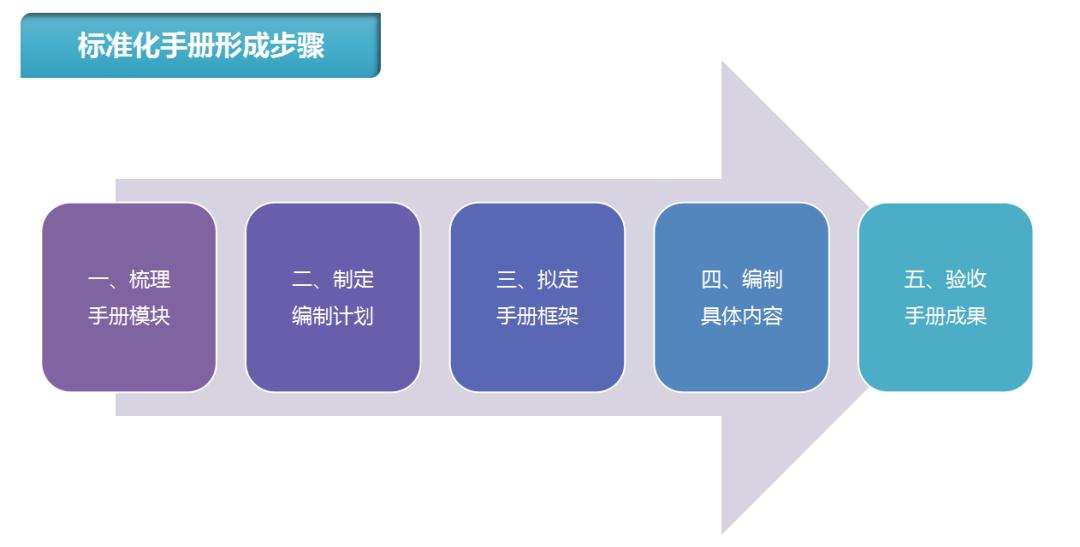 标准化手册形成步骤

一、梳理
手册模块

二、制定
编制计划

三、拟定
手册框架

四、编制
具体内容

五、验收
手册成果